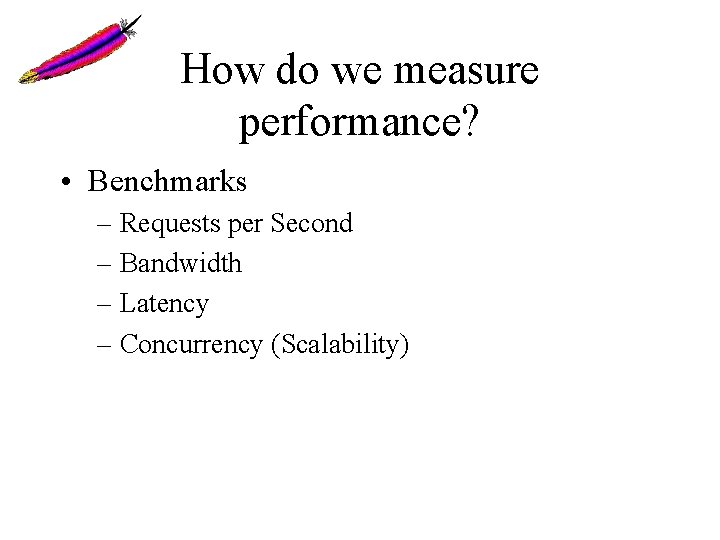 How do we measure performance?

• Benchmarks
– Requests per Second
– Bandwidth
– Latency
– Concurrency (Scalability)